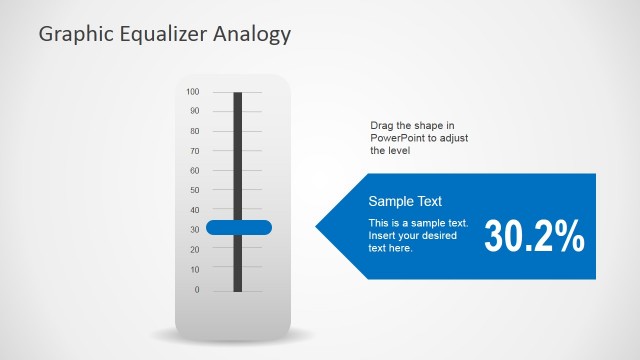 Graphic Equalizer Analogy

100
90
80
70
60
50
40
30
20
10
0

Drag the shape in PowerPoint to adjust the level

Sample Text

This is a sample text. Insert your desired text here.

30.2%